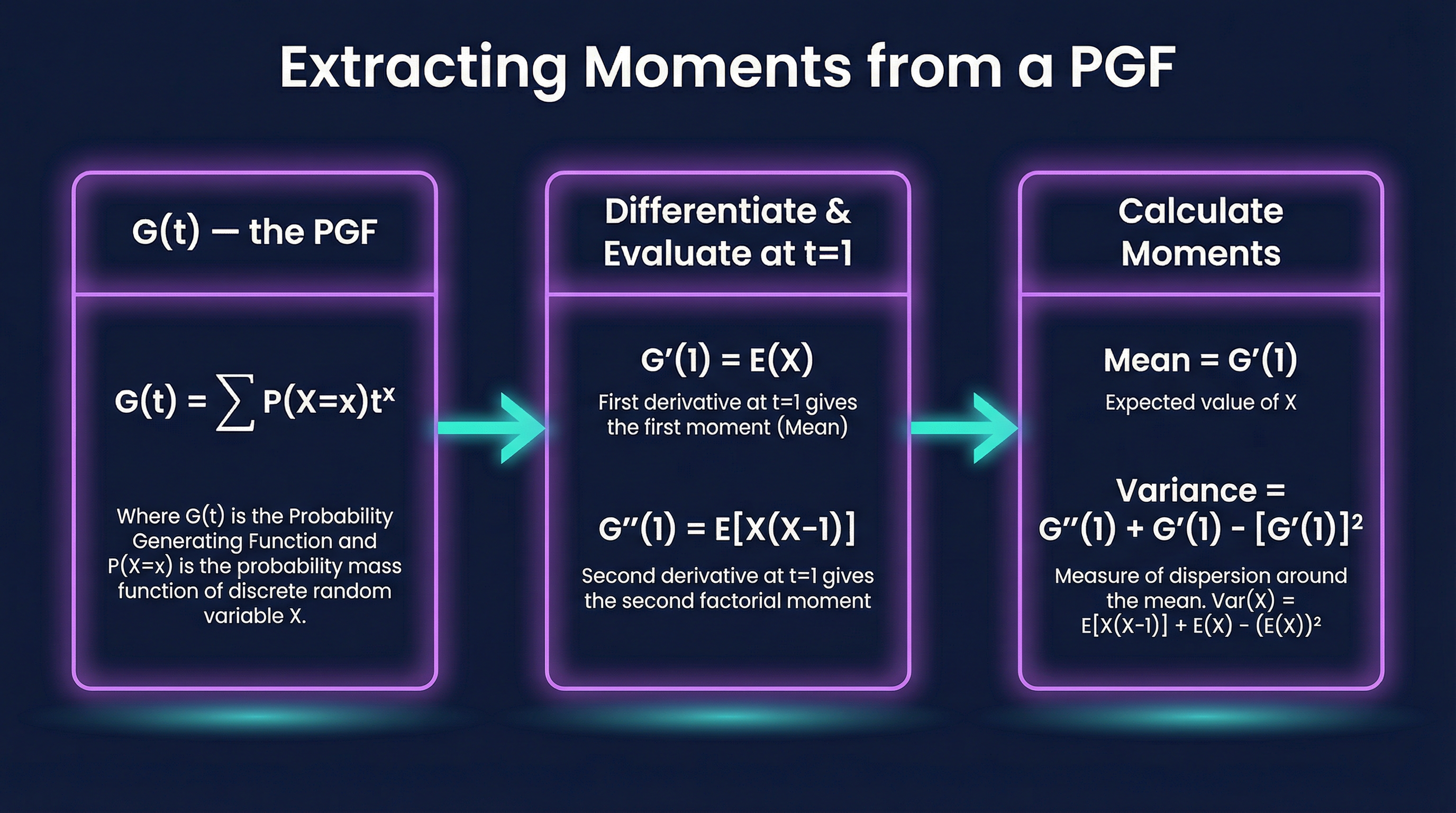 Extracting Moments from a PGF

G(t) — the PGF

$G(t) = \sum P(X=x)t^x$

Where G(t) is the Probability Generating Function and P(X=x) is the probability mass function of discrete random variable X.

Differentiate & Evaluate at t=1

$G'(1) = E(X)$

First derivative at t=1 gives the first moment (Mean)

$G''(1) = E[X(X-1)]$

Second derivative at t=1 gives the second factorial moment

Calculate Moments

Mean = $G'(1)$

Expected value of X

Variance = $G''(1) + G'(1) - [G'(1)]^2$

Measure of dispersion around the mean. Var(X) = $E[X(X-1)] + E(X) - (E(X))^2$